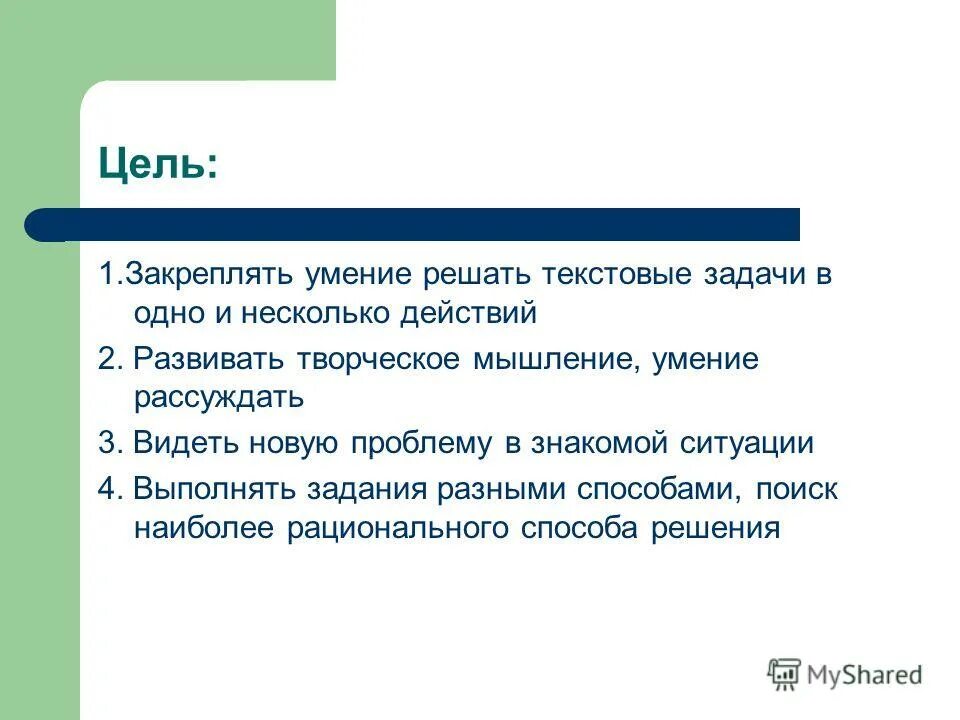 Цель:

1.Закреплять умение решать текстовые задачи в одно и несколько действий

2. Развивать творческое мышление, умение рассуждать

3. Видеть новую проблему в знакомой ситуации

4. Выполнять задания разными способами, поиск наиболее рационального способа решения

MyShared